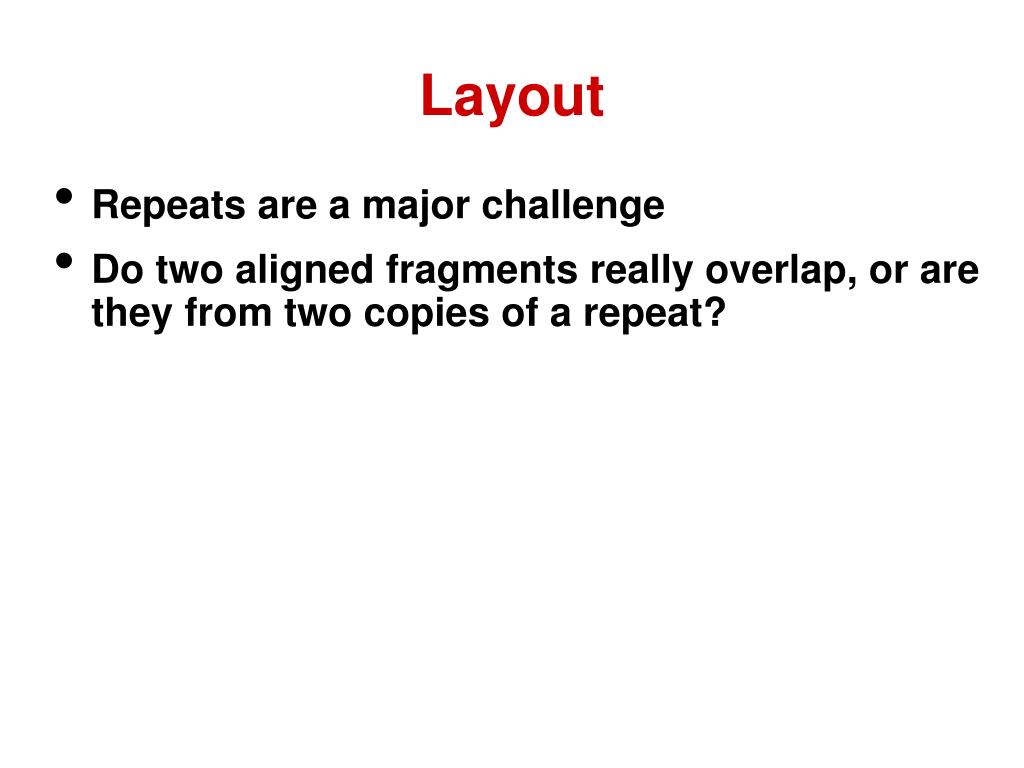 Layout

• Repeats are a major challenge
• Do two aligned fragments really overlap, or are they from two copies of a repeat?